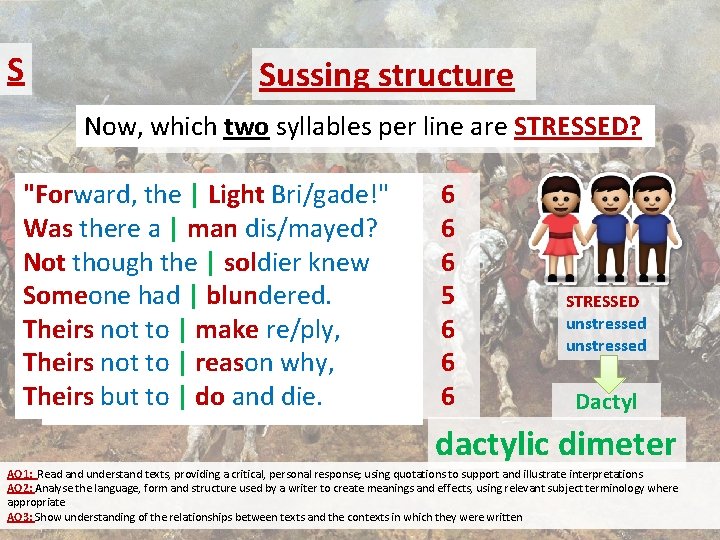 S

Sussing structure

Now, which two syllables per line are STRESSED?

"Forward, the | Light Bri/gade!" 6
Was there a | man dis/mayed? 6
Not though the | soldier knew 6
Someone had | blundered. 5
Theirs not to | make re/ply, 6
Theirs not to | reason why, 6
Theirs but to | do and die. 6

STRESSED
unstressed
unstressed

Dactyl

dactylic dimeter

AO1: Read and understand texts, providing a critical, personal response; using quotations to support and illustrate interpretations
AO2: Analyse the language, form and structure used by a writer to create meanings and effects, using relevant subject terminology where appropriate
AO3: Show understanding of the relationships between texts and the contexts in which they were written